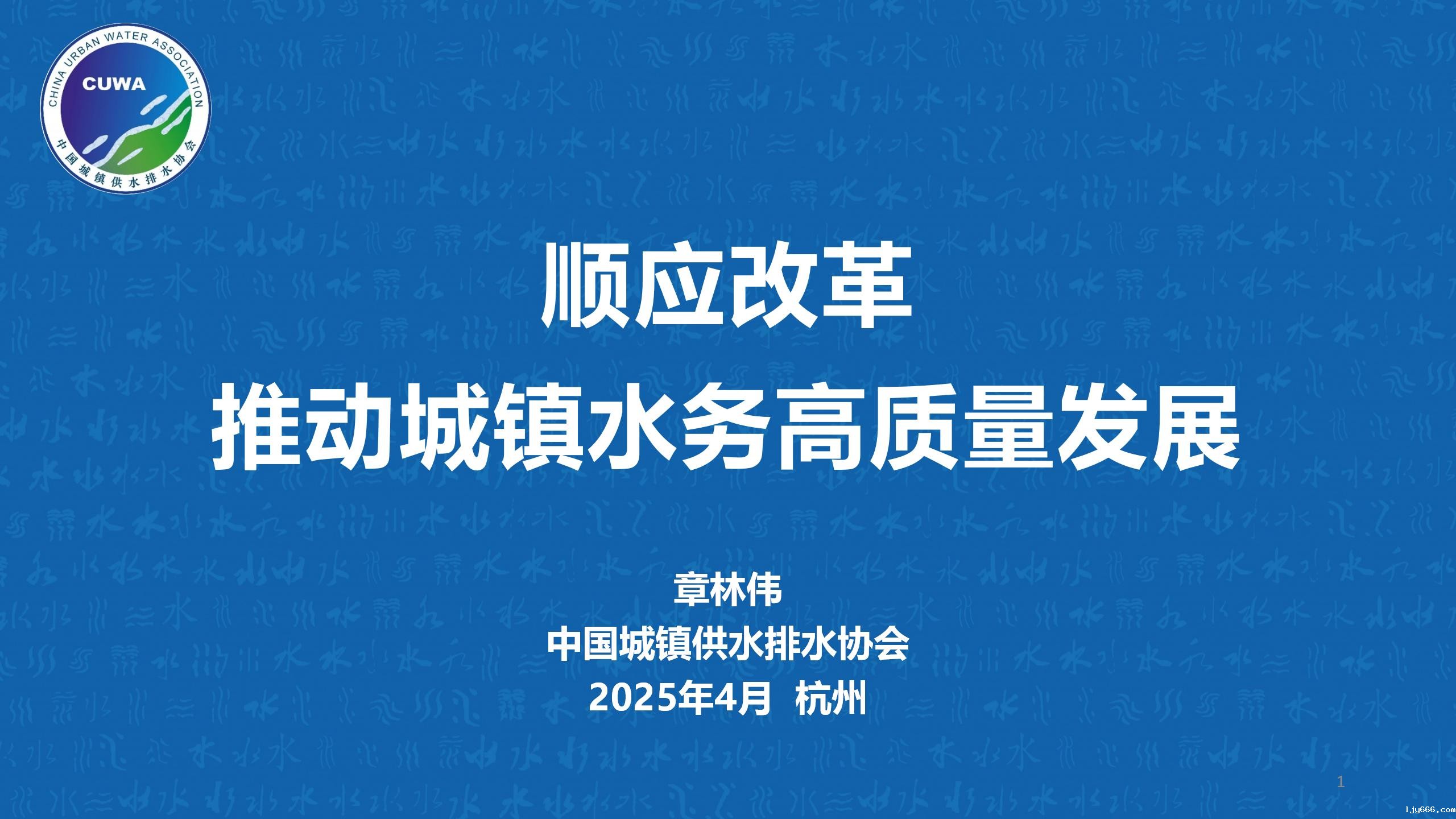 CHINA URBAN WATER ASSOCIATION
CUWA
中国城镇供水排水协会

顺应改革
推动城镇水务高质量发展

章林伟
中国城镇供水排水协会
2025年4月 杭州

1

ljy666.com